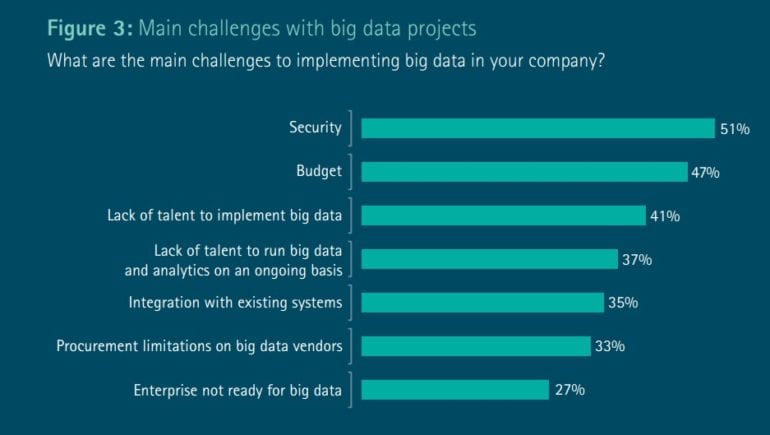 Figure 3: Main challenges with big data projects
What are the main challenges to implementing big data in your company?

Security 51%

Budget 47%

Lack of talent to implement big data 41%

Lack of talent to run big data and analytics on an ongoing basis 37%

Integration with existing systems 35%

Procurement limitations on big data vendors 33%

Enterprise not ready for big data 27%